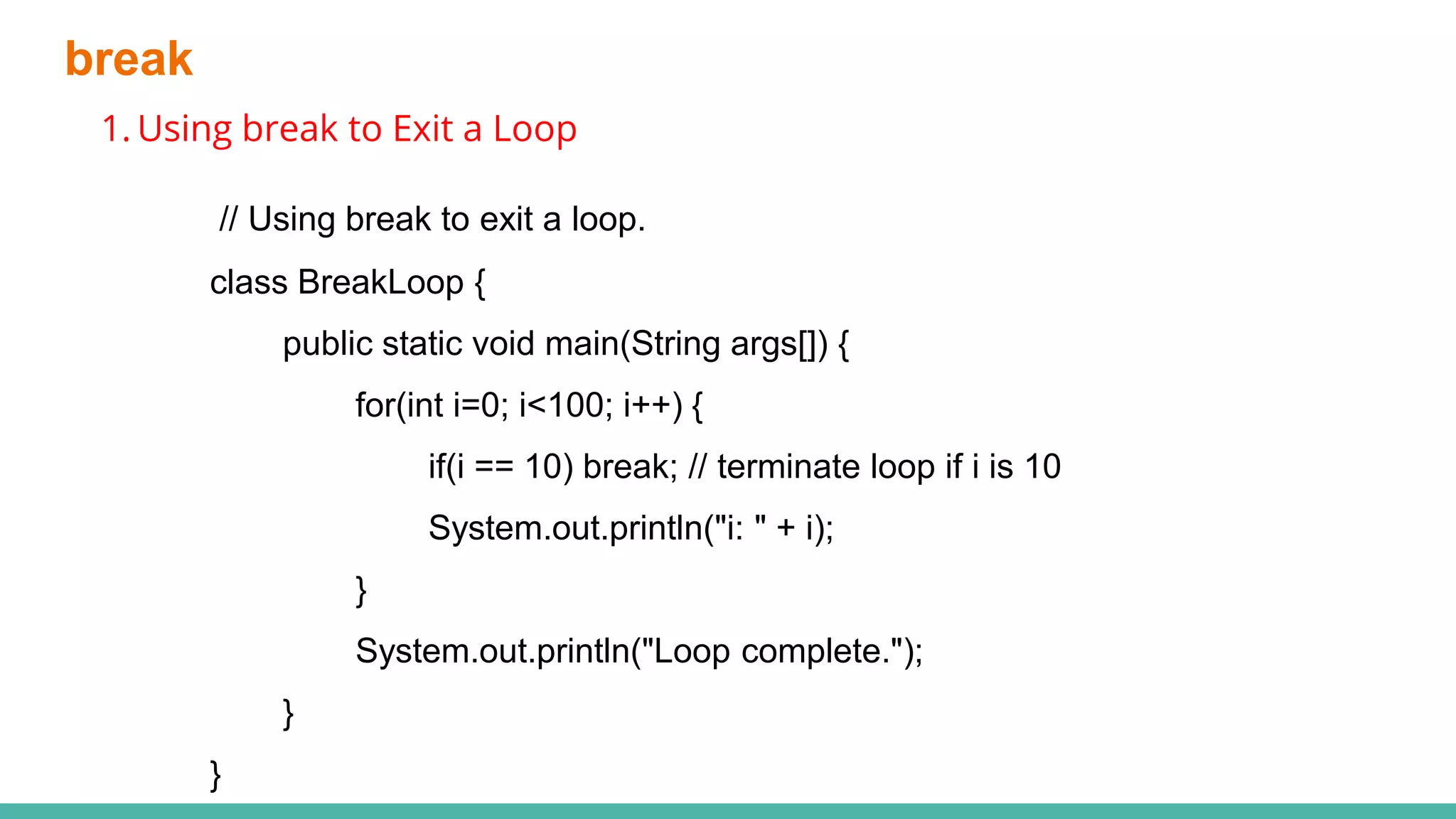 break

1. Using break to Exit a Loop

// Using break to exit a loop.

class BreakLoop {

public static void main(String args[]) {

for(int i=0; i<100; i++) {

if(i == 10) break; // terminate loop if i is 10

System.out.println("i: " + i);

}

System.out.println("Loop complete.");

}

}